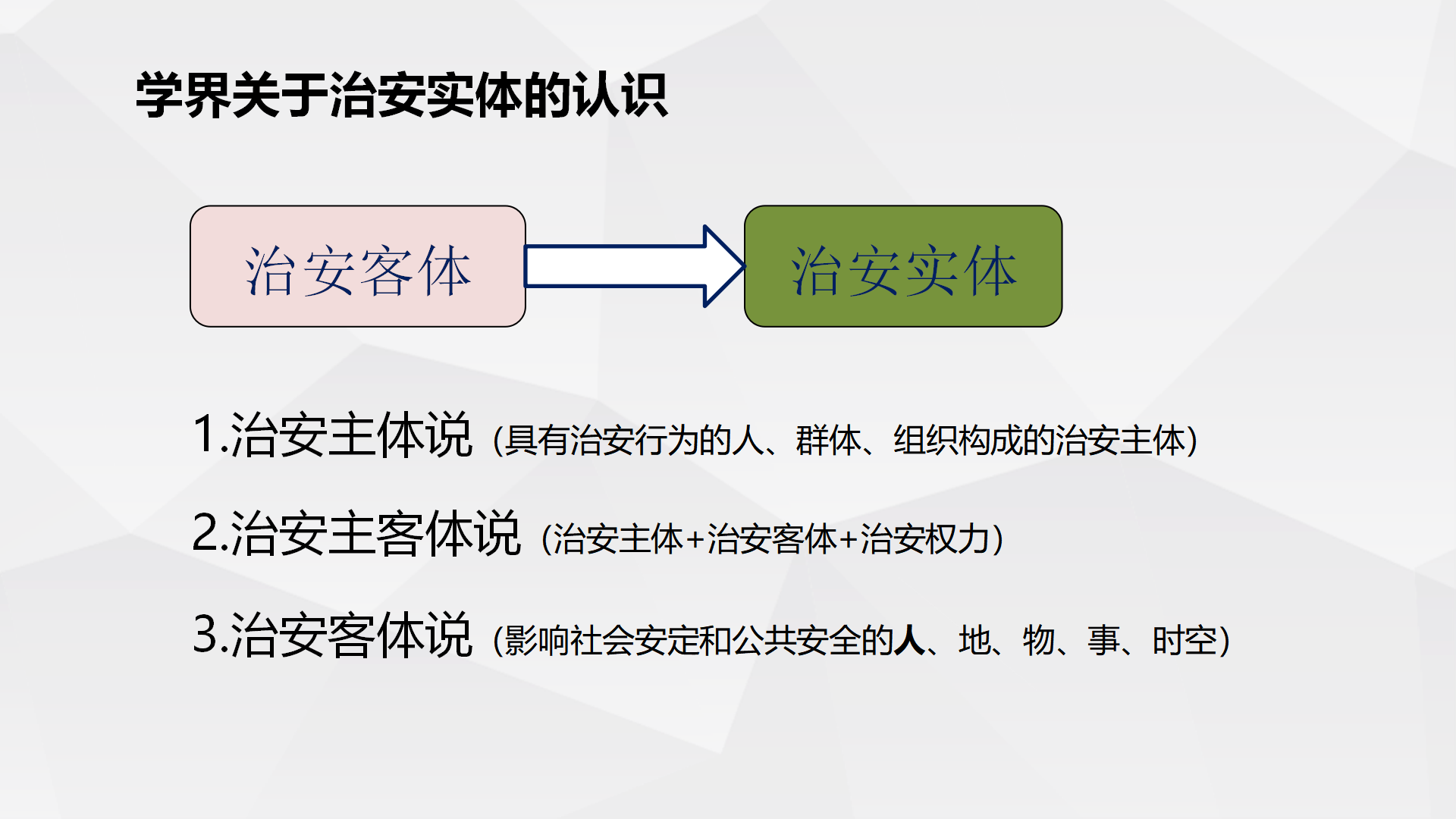 学界关于治安实体的认识

治安客体

治安实体

1.治安主体说（具有治安行为的人、群体、组织构成的治安主体）

2.治安主客体说（治安主体+治安客体+治安权力）

3.治安客体说（影响社会安定和公共安全的人、地、物、事、时空）